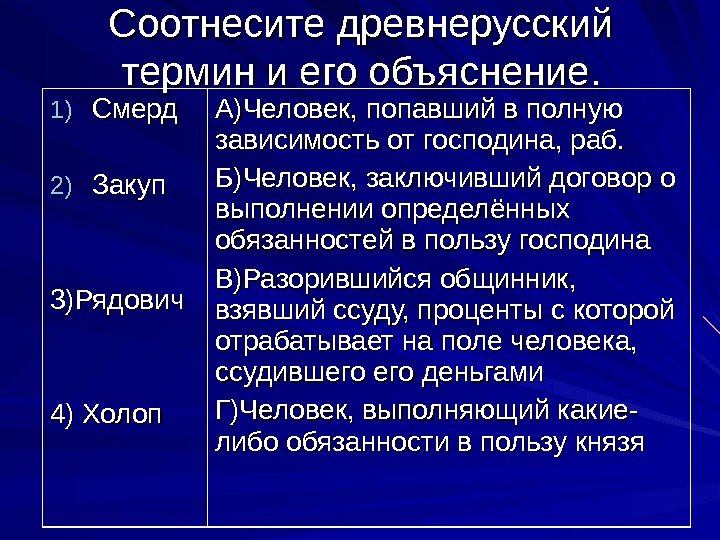 Соотнесите древнерусский термин и его объяснение.

| | |
|---|---|
| 1) Смерд | А)Человек, попавший в полную зависимость от господина, раб. |
| 2) Закуп | Б)Человек, заключивший договор о выполнении определённых обязанностей в пользу господина |
| 3)Рядович | В)Разорившийся общинник, взявший ссуду, проценты с которой отрабатывает на поле человека, ссудившего его деньгами |
| 4) Холоп | Г)Человек, выполняющий какие-либо обязанности в пользу князя |